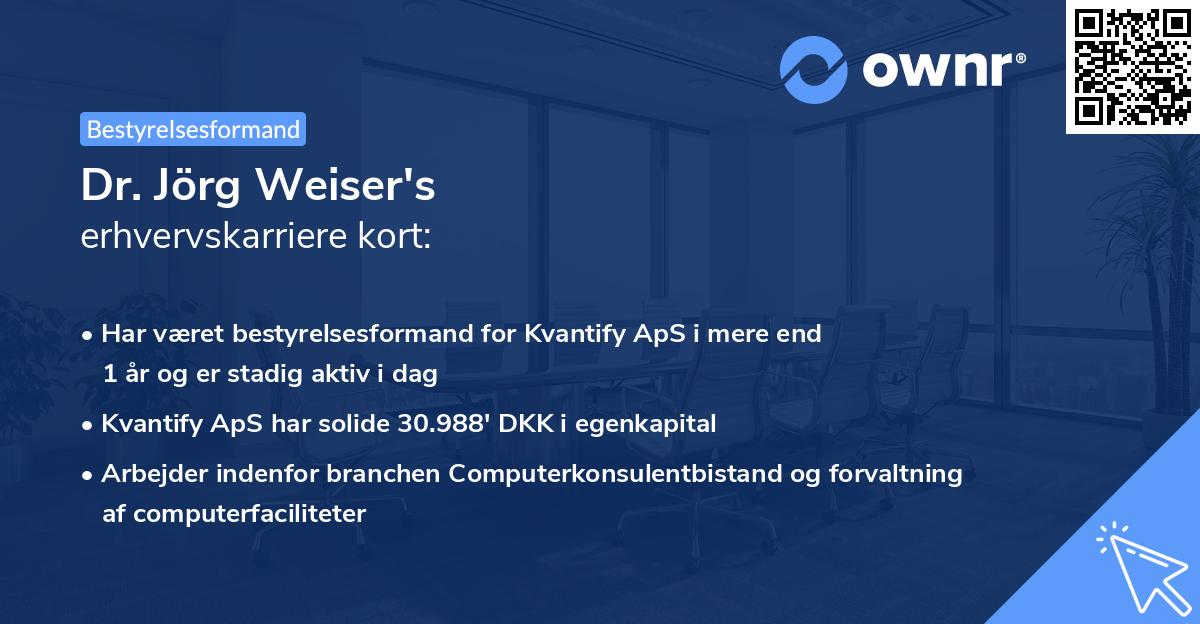 ownr®

Bestyrelsesformand

Dr. Jörg Weiser's
erhvervskarriere kort:

• Har været bestyrelsesformand for Kvantify ApS i mere end 1 år og er stadig aktiv i dag
• Kvantify ApS har solide 30.988' DKK i egenkapital
• Arbejder indenfor branchen Computerkonsulentbistand og forvaltning af computerfaciliteter